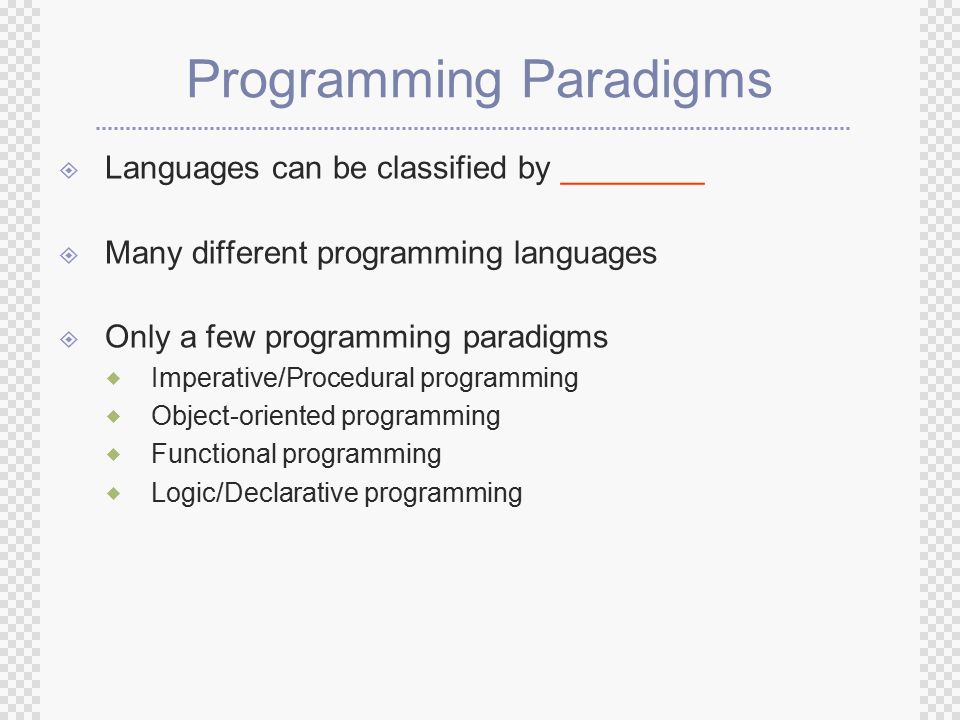 Programming Paradigms

Languages can be classified by ________

Many different programming languages

Only a few programming paradigms

Imperative/Procedural programming

Object-oriented programming

Functional programming

Logic/Declarative programming